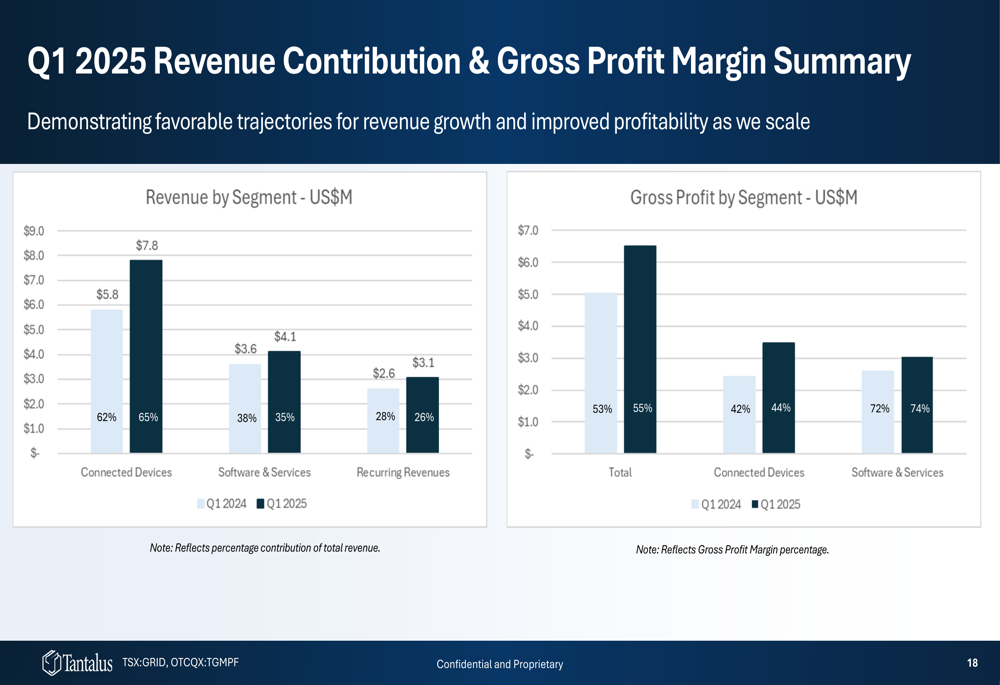 Q1 2025 Revenue Contribution & Gross Profit Margin Summary

Demonstrating favorable trajectories for revenue growth and improved profitability as we scale

Revenue by Segment - US$M

$9.0
$8.0
$7.0
$6.0
$5.0
$4.0
$3.0
$2.0
$1.0
$-

$5.8
$7.8
62%
65%
$3.6
$4.1
38%
35%
$2.6
$3.1
28%
26%

Connected Devices
Software & Services
Recurring Revenues

Q1 2024 Q1 2025

Note: Reflects percentage contribution of total revenue.

Gross Profit by Segment - US$M

$7.0
$6.0
$5.0
$4.0
$3.0
$2.0
$1.0
$-

53%
55%
42%
44%
72%
74%

Total
Connected Devices
Software & Services

Q1 2024 Q1 2025

Note: Reflects Gross Profit Margin percentage.

Tantalus TSX:GRID, OTCQX:TGMPF

Confidential and Proprietary

18